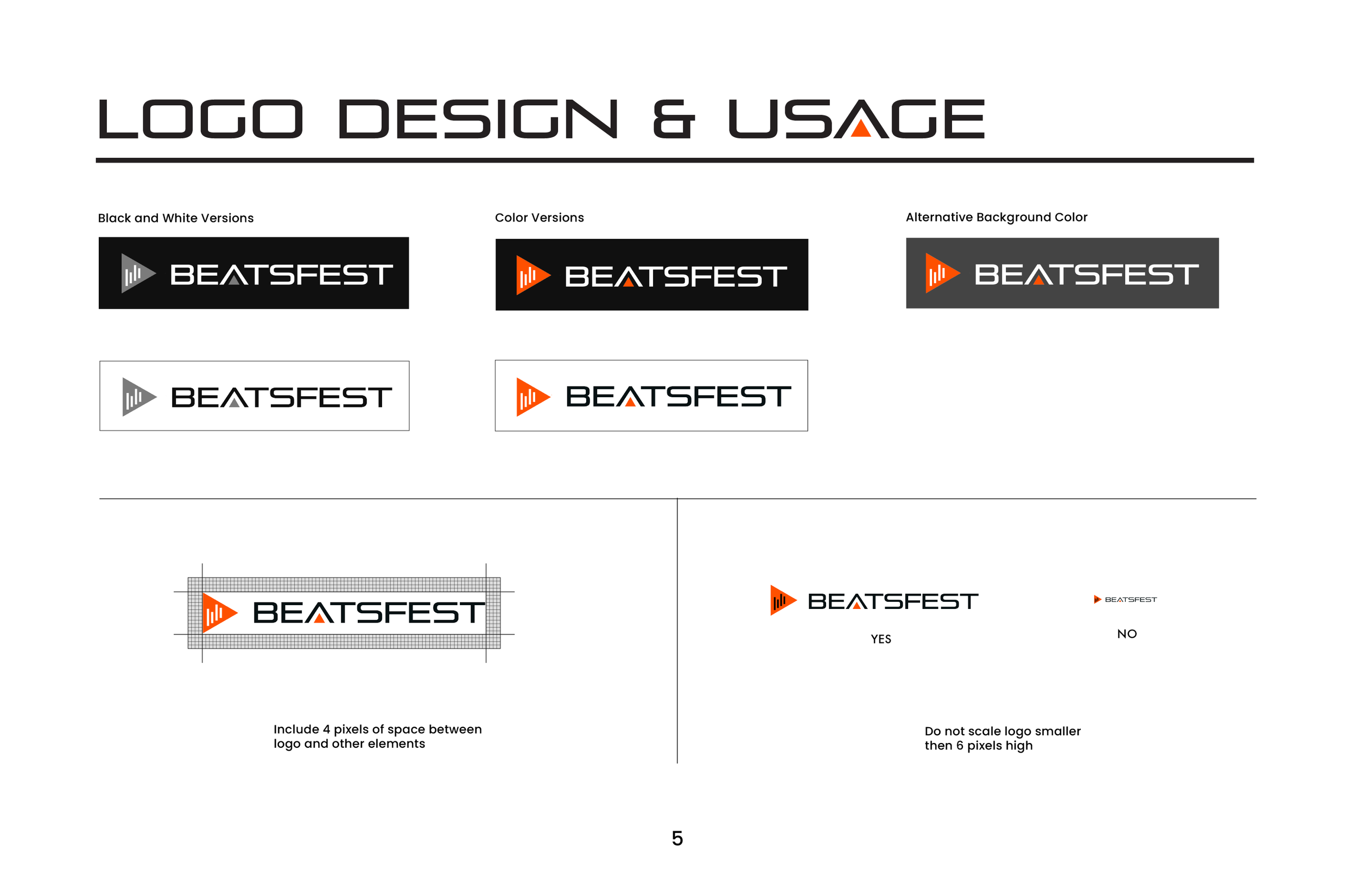 LOGO DESIGN & USAGE

Black and White Versions

BEATSFEST

BEATSFEST

Color Versions

BEATSFEST

BEATSFEST

Alternative Background Color

BEATSFEST

BEATSFEST

Include 4 pixels of space between logo and other elements

BEATSFEST

YES

BEATSFEST

NO

Do not scale logo smaller then 6 pixels high

5